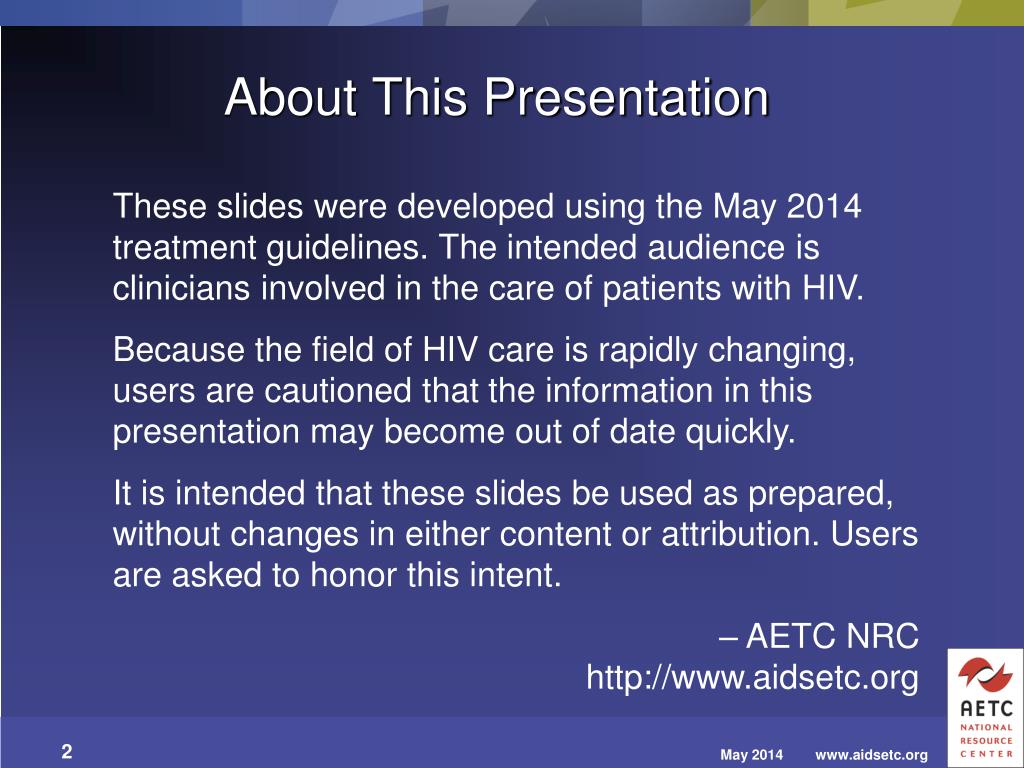 About This Presentation

These slides were developed using the May 2014 treatment guidelines. The intended audience is clinicians involved in the care of patients with HIV.

Because the field of HIV care is rapidly changing, users are cautioned that the information in this presentation may become out of date quickly.

It is intended that these slides be used as prepared, without changes in either content or attribution. Users are asked to honor this intent.

– AETC NRC
http://www.aidsetc.org

AETC NATIONAL RESOURCE CENTER

2

May 2014 www.aidsetc.org